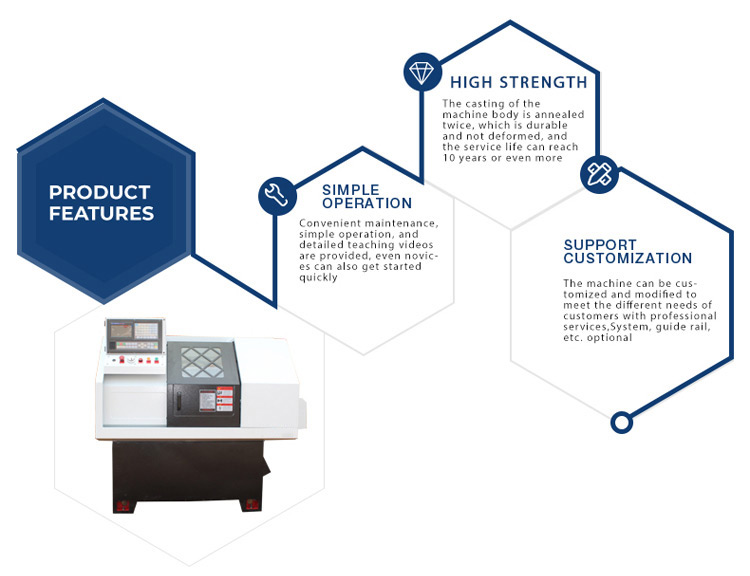 PRODUCT FEATURES

SIMPLE OPERATION

Convenient maintenance, simple operation, and detailed teaching videos are provided, even novices can also get started quickly

HIGH STRENGTH

The casting of the machine body is annealed twice, which is durable and not deformed, and the service life can reach 10 years or even more

SUPPORT CUSTOMIZATION

The machine can be customized and modified to meet the different needs of customers with professional services,System, guide rail, etc. optional